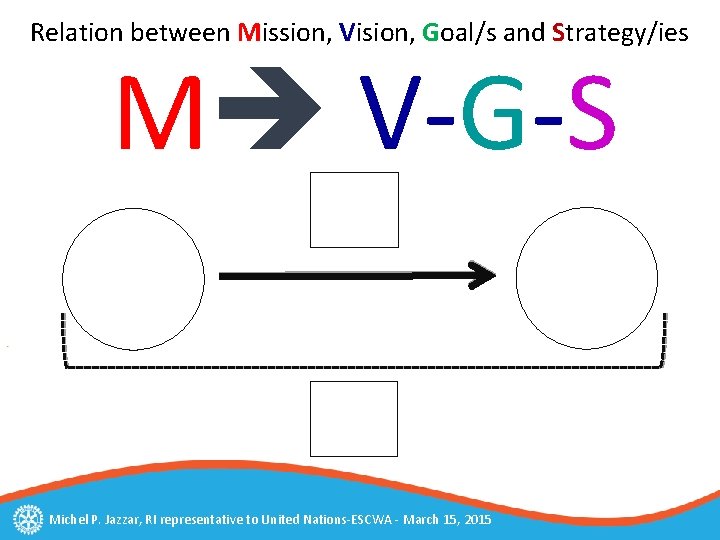 Relation between Mission, Vision, Goal/s and Strategy/ies

M → V-G-S

Michel P. Jazzar, RI representative to United Nations-ESCWA - March 15, 2015